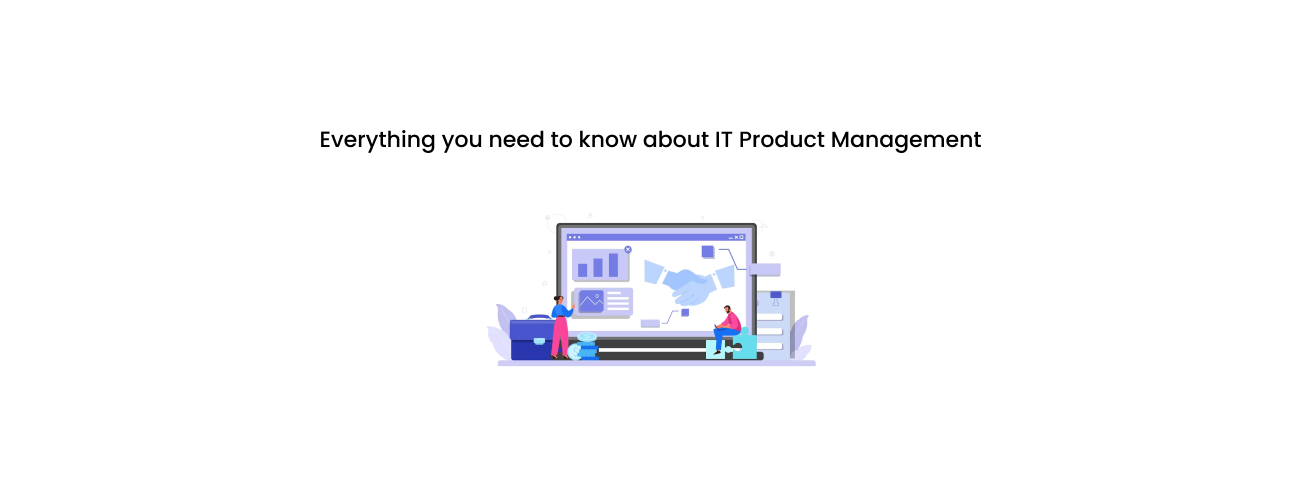 Everything you need to know about IT Product Management